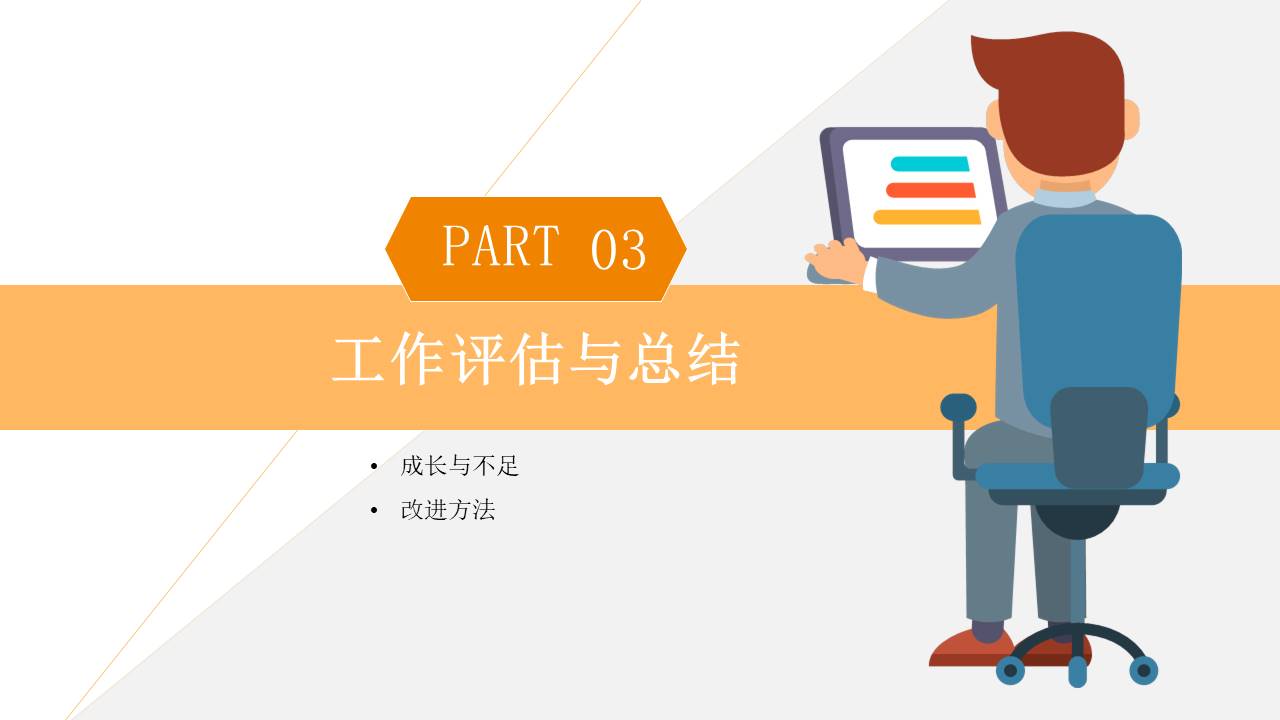 PART 03

工作评估与总结

• 成长与不足
• 改进方法